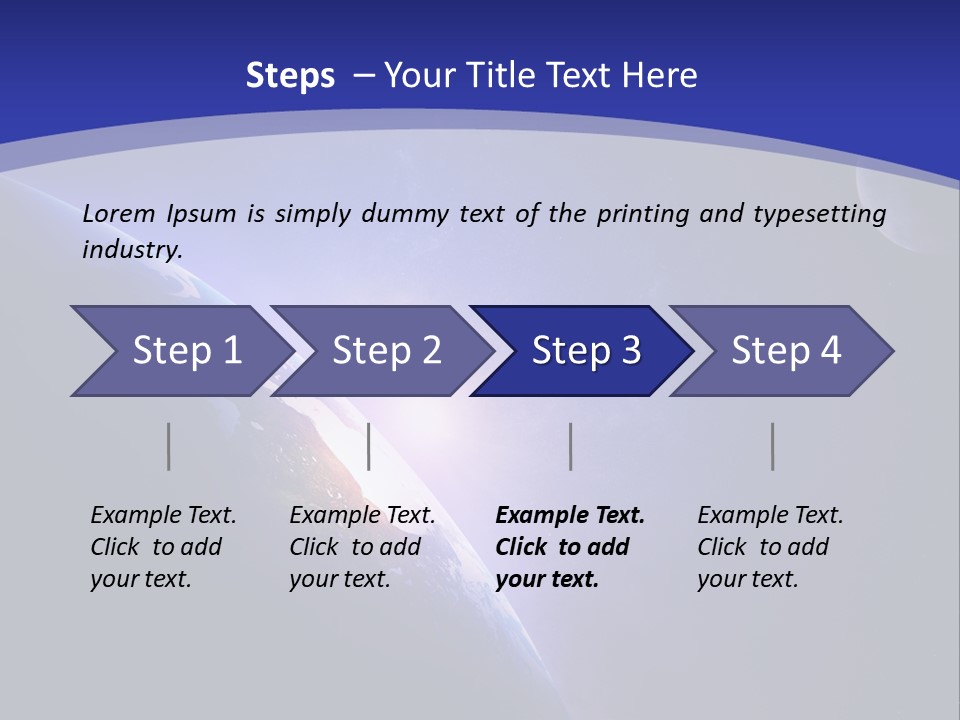 Steps – Your Title Text Here

Lorem Ipsum is simply dummy text of the printing and typesetting industry.

Step 1

Step 2

Step 3

Step 4

Example Text. Click to add your text.

Example Text. Click to add your text.

Example Text. Click to add your text.

Example Text. Click to add your text.